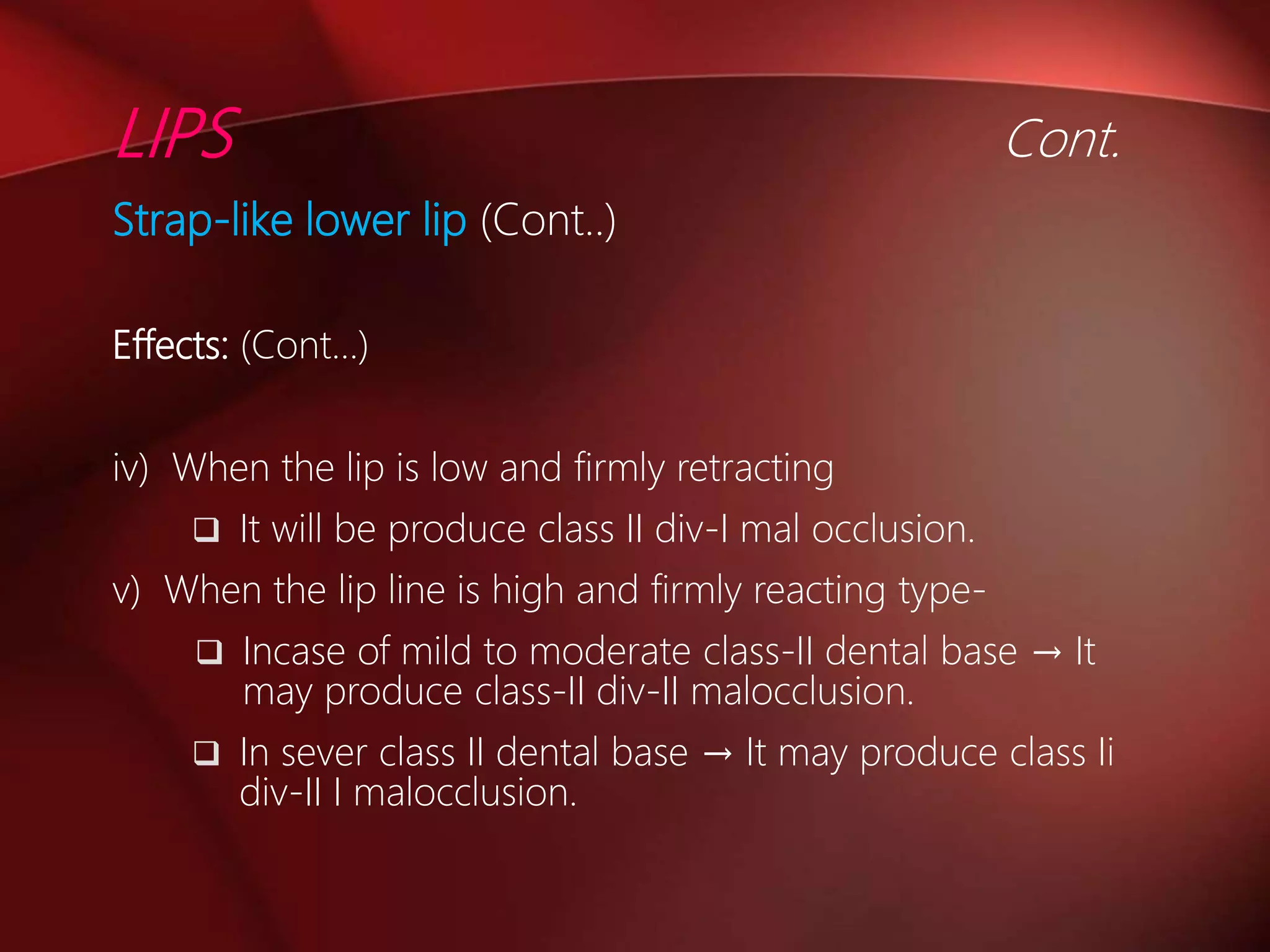 LIPS Cont.

Strap-like lower lip (Cont..)

Effects: (Cont...)

iv) When the lip is low and firmly retracting

❑ It will be produce class II div-I mal occlusion.

v) When the lip line is high and firmly reacting type-

❑ Incase of mild to moderate class-II dental base → It may produce class-II div-II malocclusion.

❑ In sever class II dental base → It may produce class Ii div-II I malocclusion.